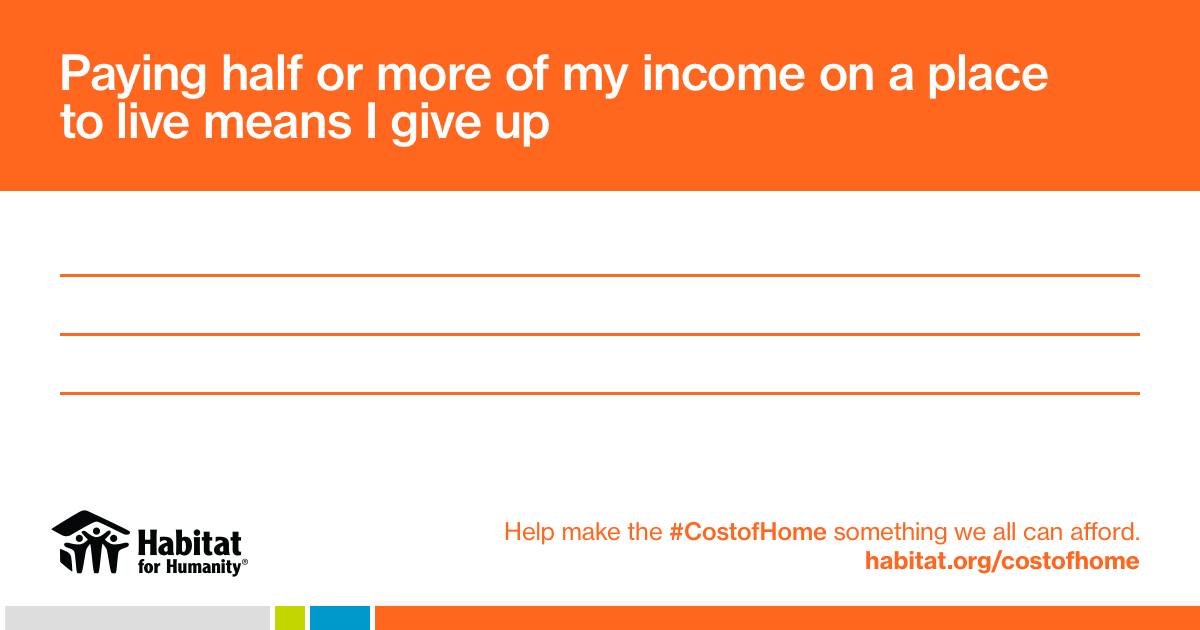 Paying half or more of my income on a place to live means I give up

Habitat for Humanity®

Help make the #CostofHome something we all can afford.
habitat.org/costofhome